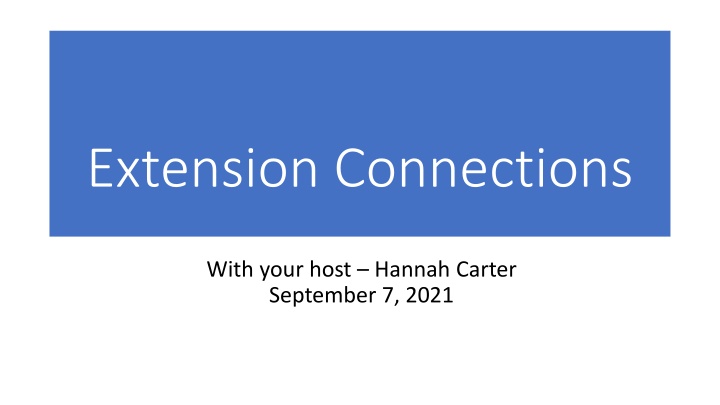 Extension Connections

With your host – Hannah Carter
September 7, 2021